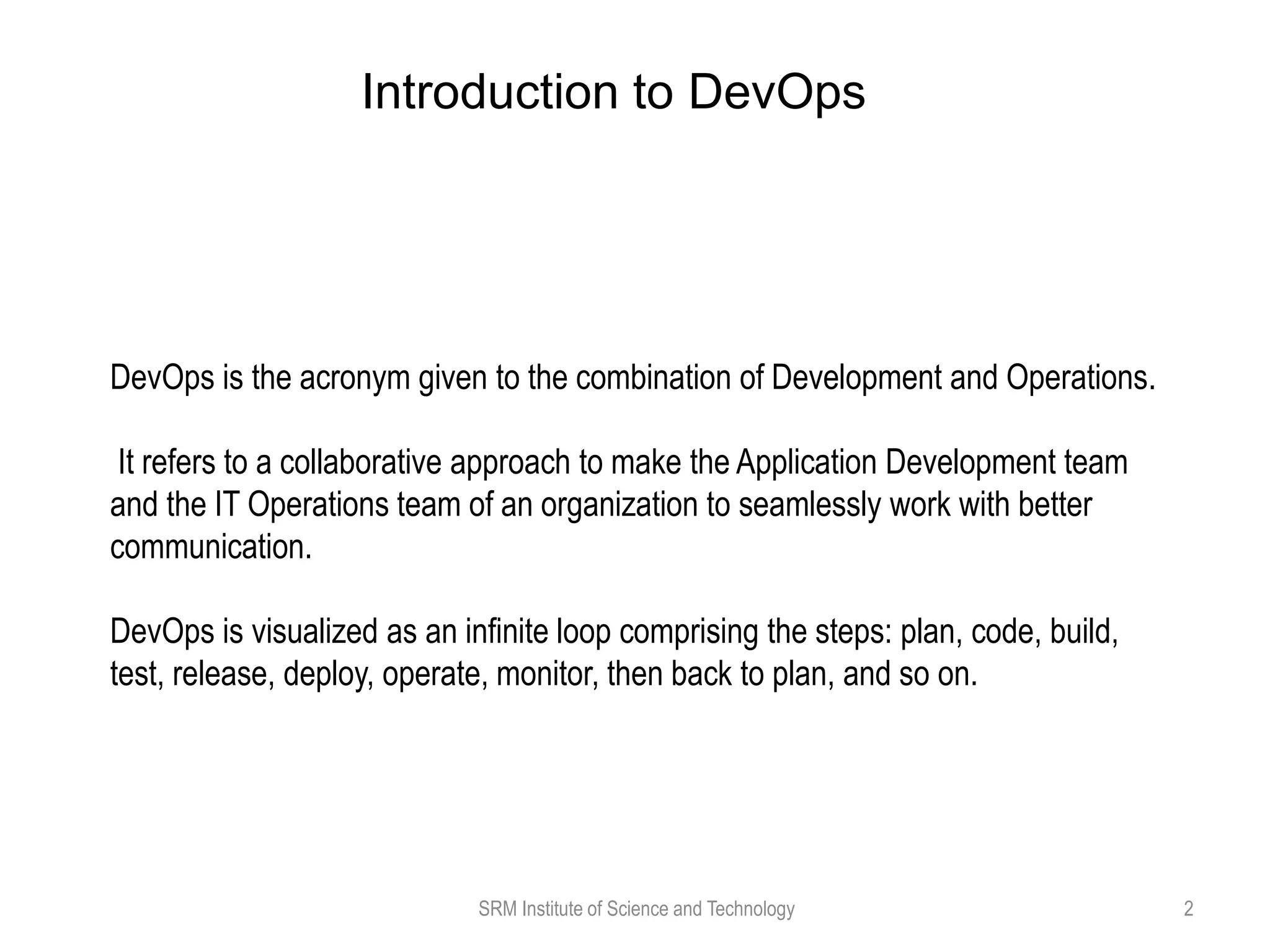 Introduction to DevOps

DevOps is the acronym given to the combination of Development and Operations.

It refers to a collaborative approach to make the Application Development team and the IT Operations team of an organization to seamlessly work with better communication.

DevOps is visualized as an infinite loop comprising the steps: plan, code, build, test, release, deploy, operate, monitor, then back to plan, and so on.

SRM Institute of Science and Technology

2